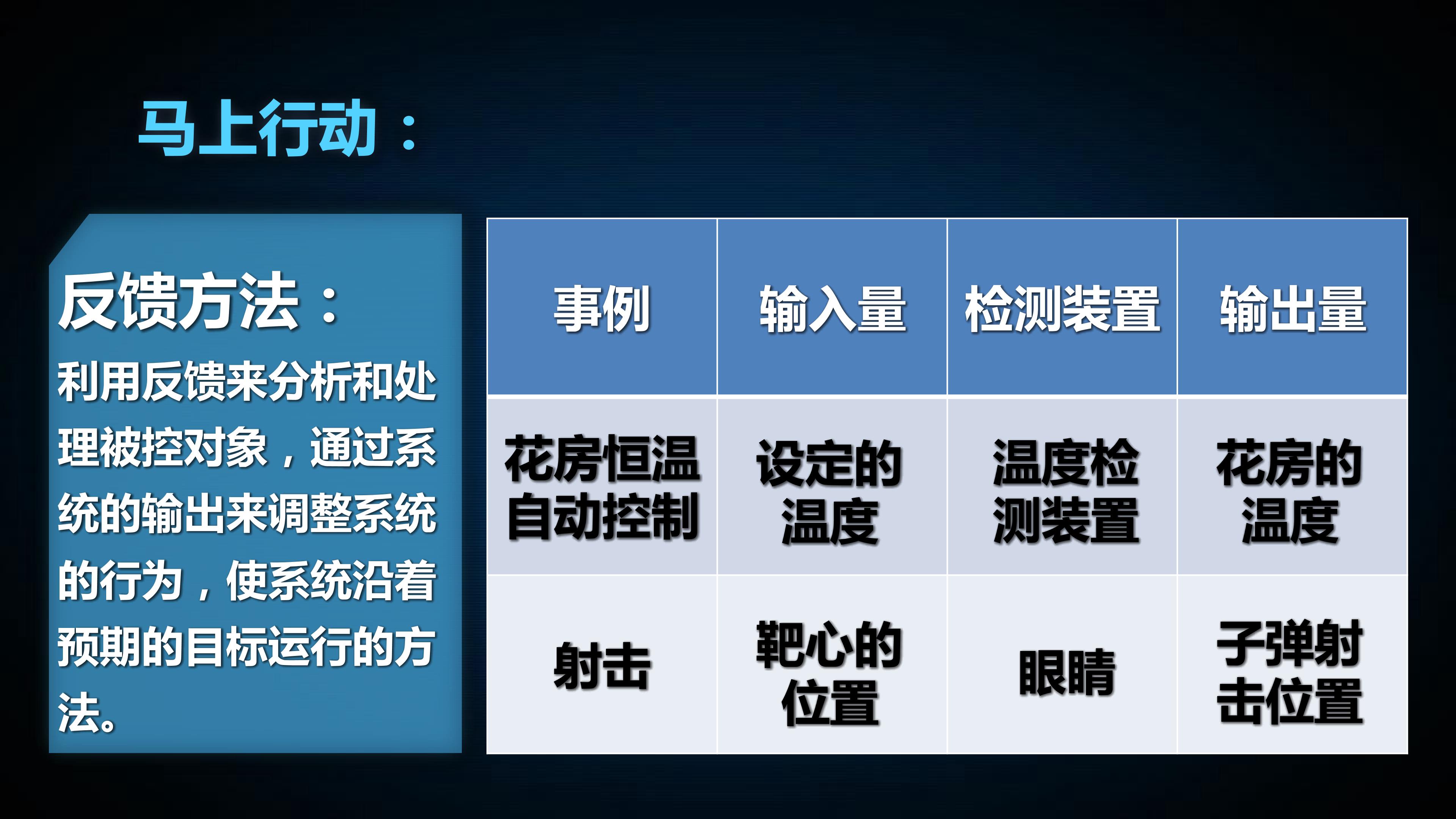 马上行动：

反馈方法：
利用反馈来分析和处理被控对象，通过系统的输出来调整系统的行为，使系统沿着预期的目标运行的方法。

| 事例 | 输入量 | 检测装置 | 输出量 |
|---|---|---|---|
| 花房恒温自动控制 | 设定的温度 | 温度检测装置 | 花房的温度 |
| 射击 | 靶心的位置 | 眼睛 | 子弹射击位置 |